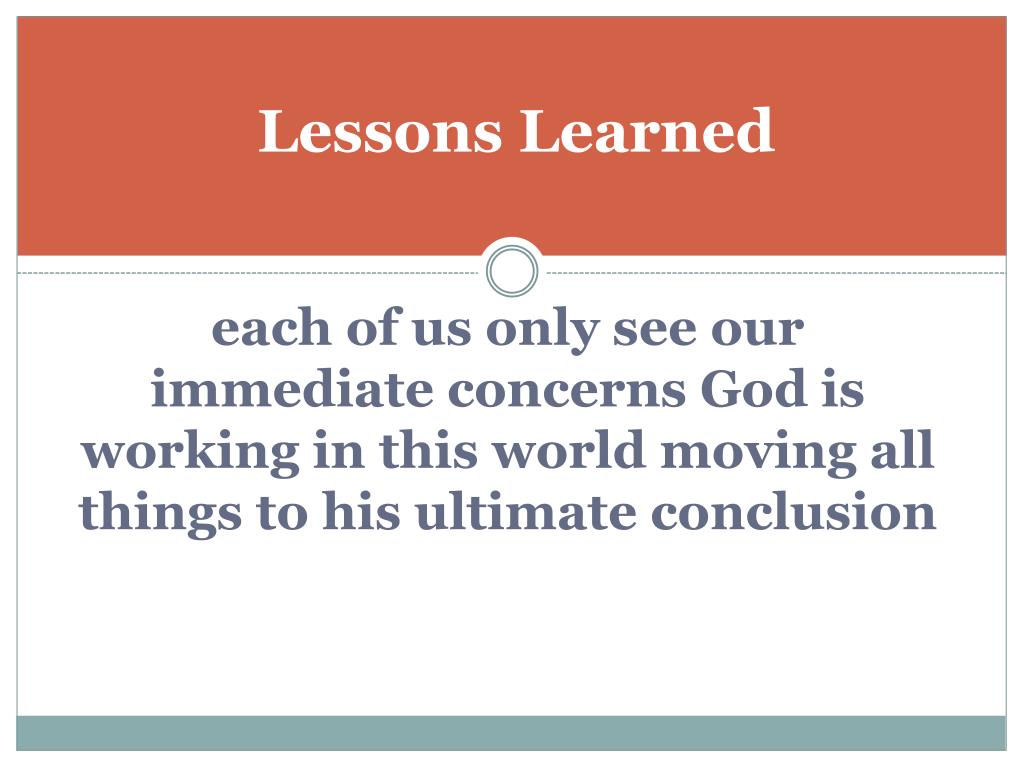 Lessons Learned

each of us only see our immediate concerns God is working in this world moving all things to his ultimate conclusion